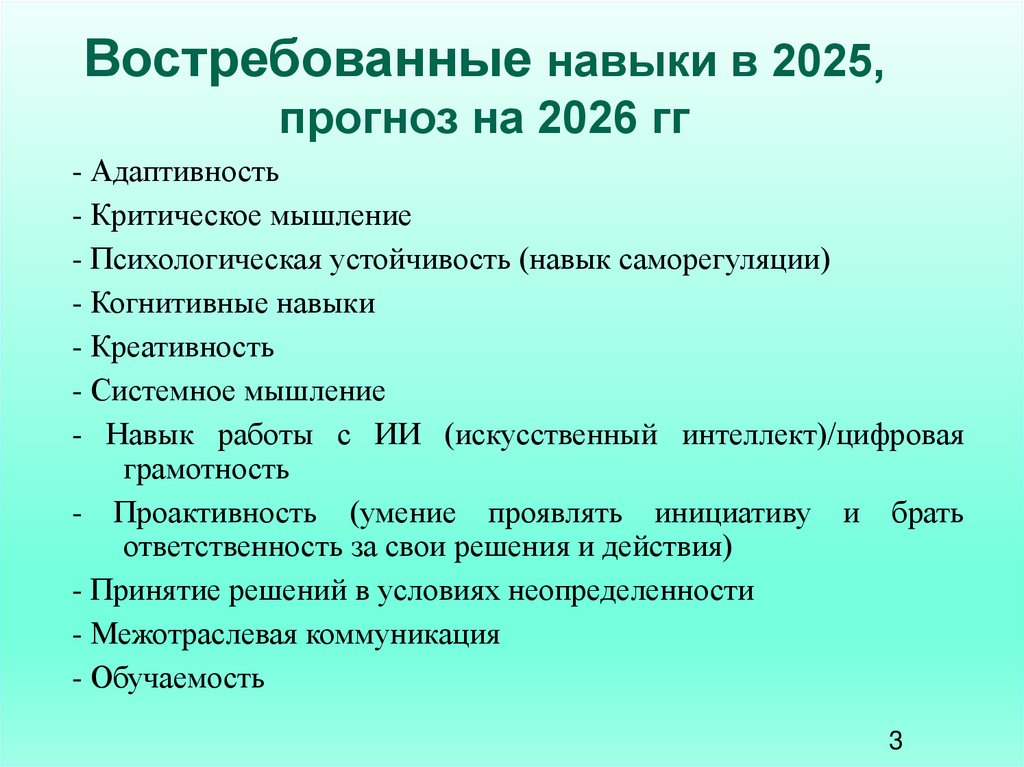 Востребованные навыки в 2025, прогноз на 2026 гг

- Адаптивность

- Критическое мышление

- Психологическая устойчивость (навык саморегуляции)

- Когнитивные навыки

- Креативность

- Системное мышление

- Навык работы с ИИ (искусственный интеллект)/цифровая грамотность

- Проактивность (умение проявлять инициативу и брать ответственность за свои решения и действия)

- Принятие решений в условиях неопределенности

- Межотраслевая коммуникация

- Обучаемость

3